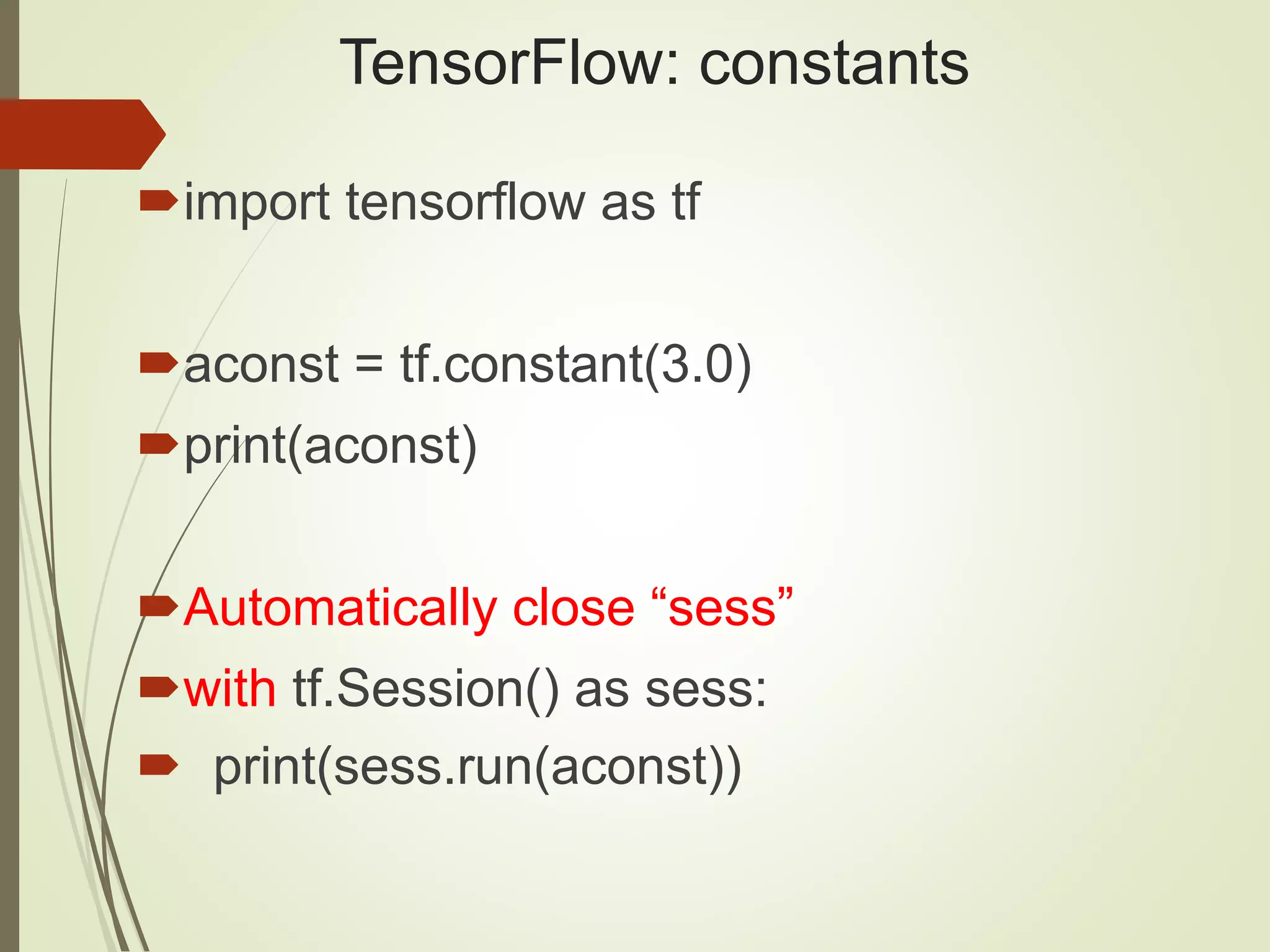 TensorFlow: constants

import tensorflow as tf

aconst = tf.constant(3.0)

print(aconst)

Automatically close “sess”

with tf.Session() as sess:

print(sess.run(aconst))